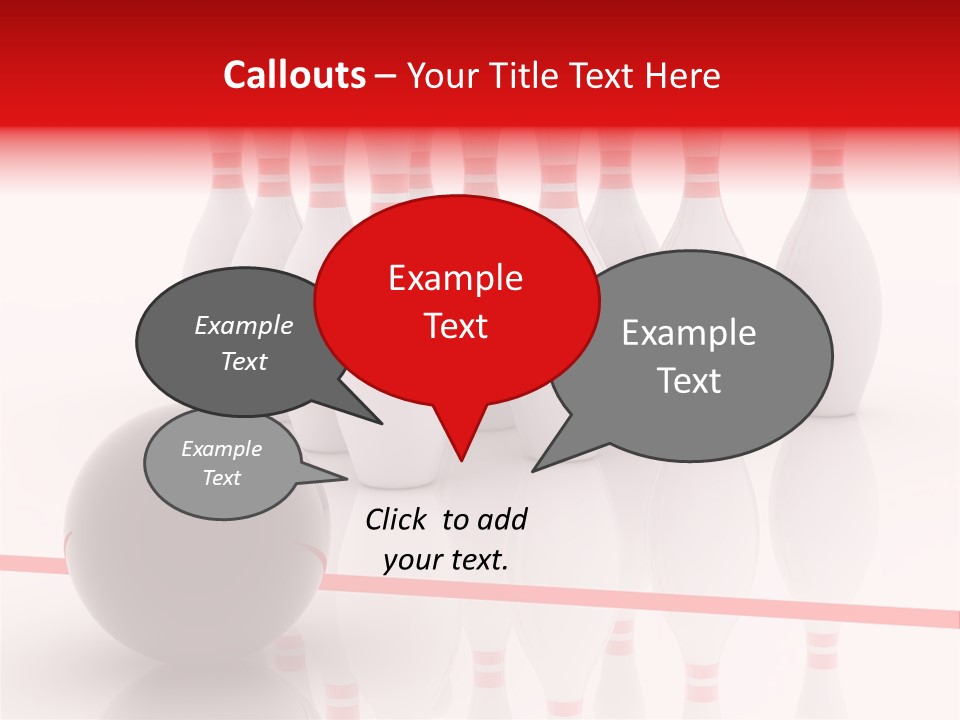 Callouts – Your Title Text Here

Example Text

Example Text

Example Text

Example Text

Click to add your text.